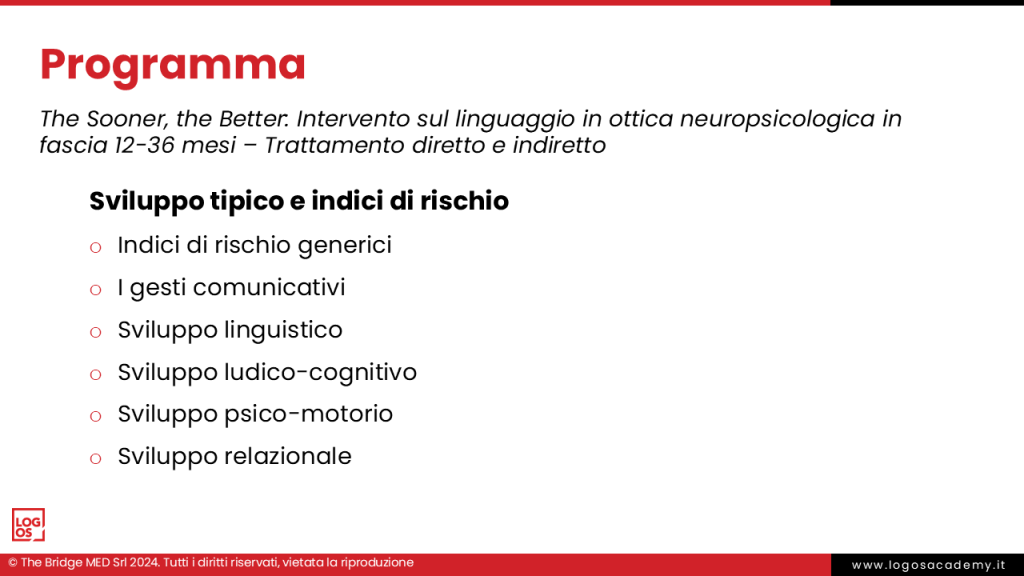 Programma

The Sooner, the Better. Intervento sul linguaggio in ottica neuropsicologica in fascia 12-36 mesi – Trattamento diretto e indiretto

Sviluppo tipico e indici di rischio

o Indici di rischio generici
o I gesti comunicativi
o Sviluppo linguistico
o Sviluppo ludico-cognitivo
o Sviluppo psico-motorio
o Sviluppo relazionale

LOG OS

© The Bridge MED Srl 2024. Tutti i diritti riservati, vietata la riproduzione

www.logosacademy.it